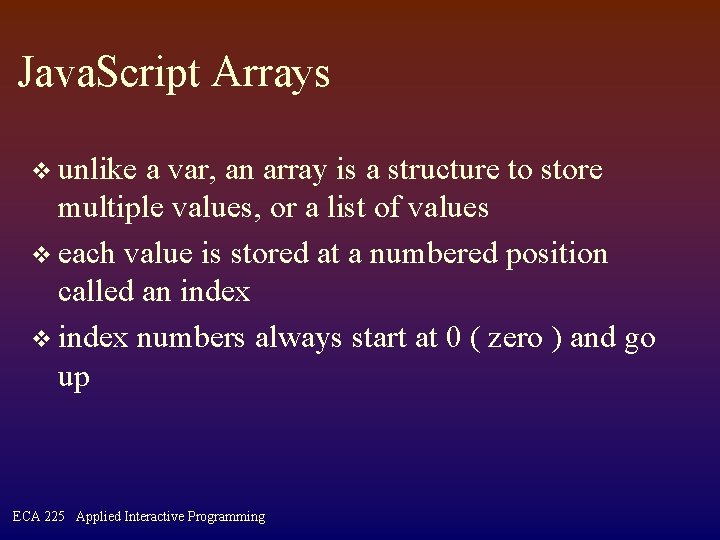 JavaScript Arrays

❖ unlike a var, an array is a structure to store multiple values, or a list of values

❖ each value is stored at a numbered position called an index

❖ index numbers always start at 0 ( zero ) and go up

ECA 225 Applied Interactive Programming